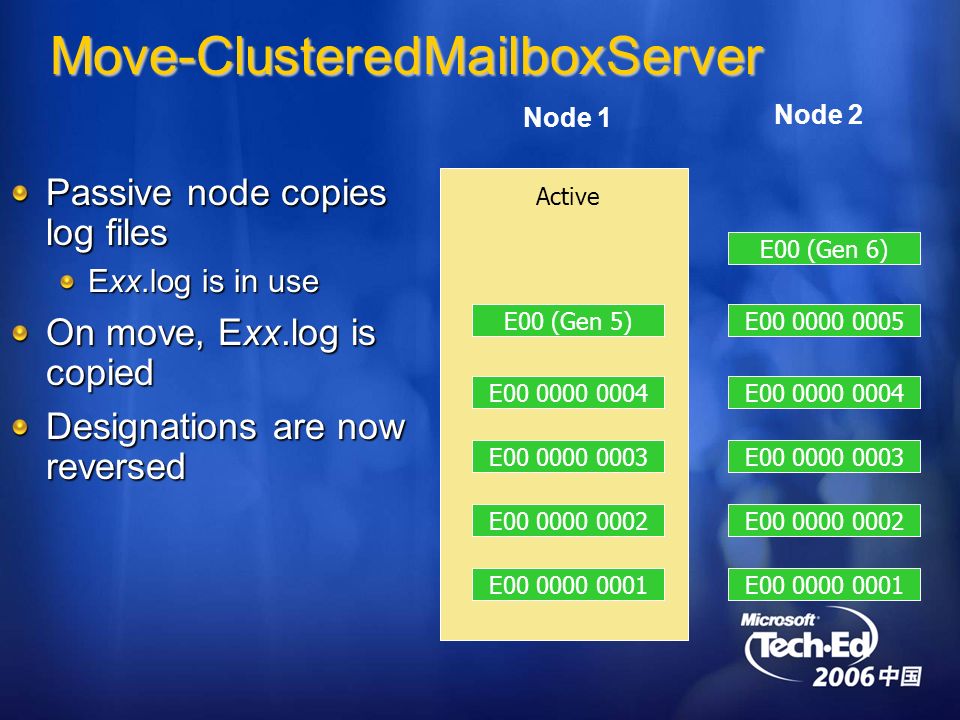 Move-ClusteredMailboxServer

Passive node copies log files
Exx.log is in use
On move, Exx.log is copied
Designations are now reversed

Node 1

Active

E00 (Gen 5)

E00 0000 0004

E00 0000 0003

E00 0000 0002

E00 0000 0001

Node 2

E00 (Gen 6)

E00 0000 0005

E00 0000 0004

E00 0000 0003

E00 0000 0002

E00 0000 0001

Microsoft Tech·Ed 2006 中国